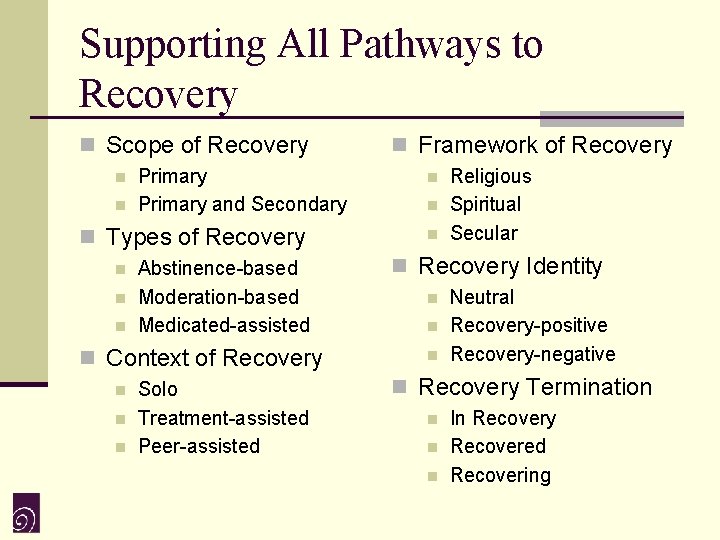 Supporting All Pathways to Recovery

- Scope of Recovery
  - Primary
  - Primary and Secondary
- Types of Recovery
  - Abstinence-based
  - Moderation-based
  - Medicated-assisted
- Context of Recovery
  - Solo
  - Treatment-assisted
  - Peer-assisted

- Framework of Recovery
  - Religious
  - Spiritual
  - Secular
- Recovery Identity
  - Neutral
  - Recovery-positive
  - Recovery-negative
- Recovery Termination
  - In Recovery
  - Recovered
  - Recovering